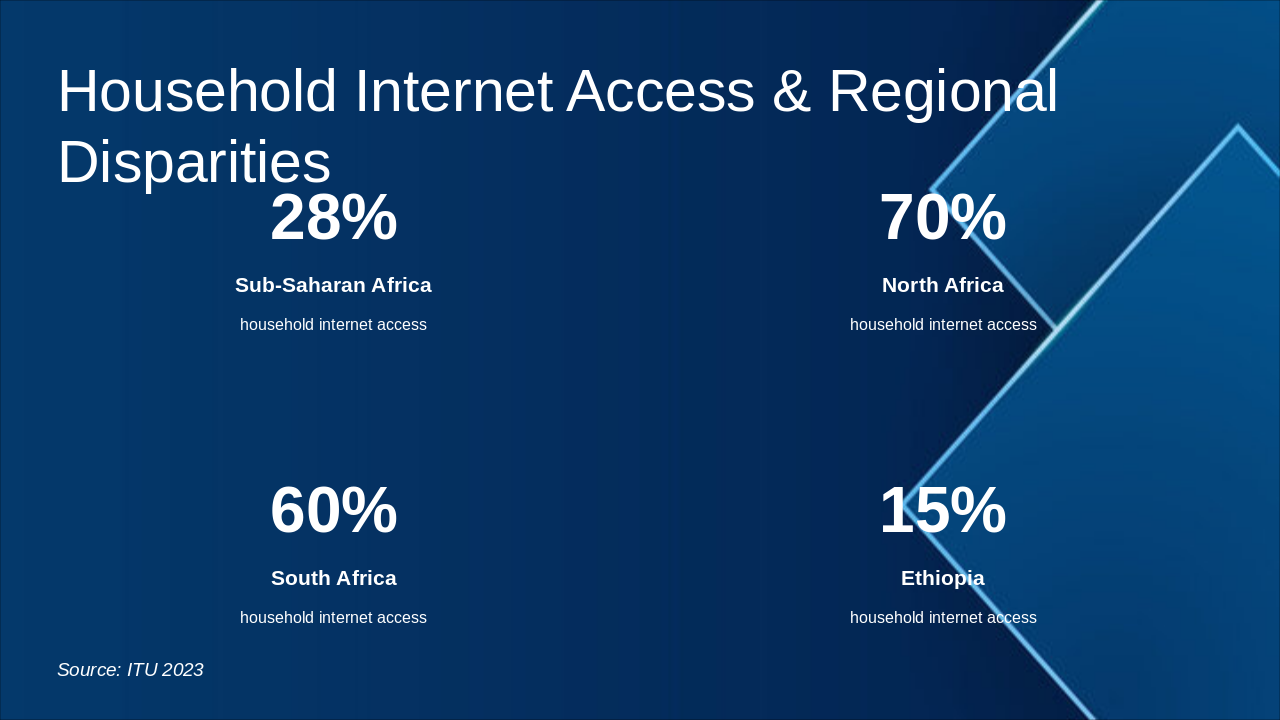 Household Internet Access & Regional Disparities

28%

Sub-Saharan Africa

household internet access

70%

North Africa

household internet access

60%

South Africa

household internet access

15%

Ethiopia

household internet access

Source: ITU 2023